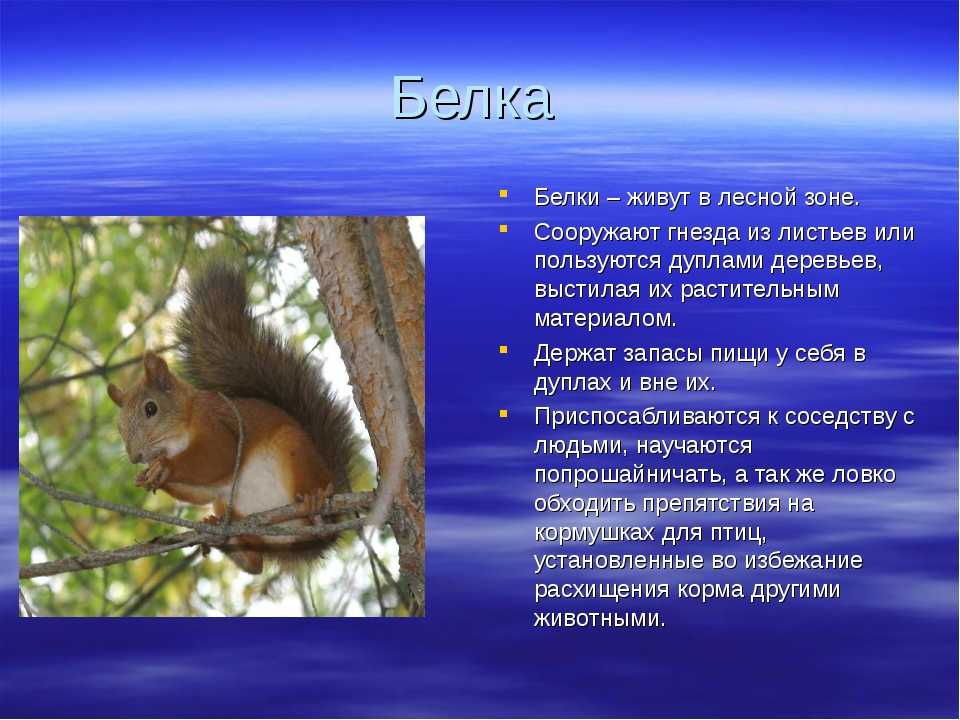 Белка

- Белки – живут в лесной зоне.
- Сооружают гнезда из листьев или пользуются дуплами деревьев, выстилая их растительным материалом.
- Держат запасы пищи у себя в дуплах и вне их.
- Приспосабливаются к соседству с людьми, научаются попрошайничать, а так же ловко обходить препятствия на кормушках для птиц, установленные во избежание расхищения корма другими животными.